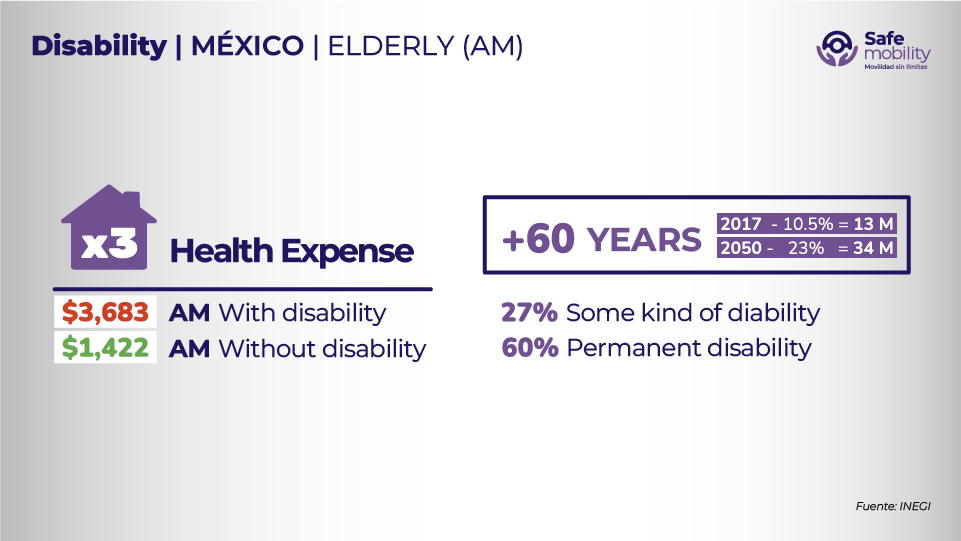 Disability | MÉXICO | ELDERLY (AM)

Safe mobility
Movilidad sin límites

x3 Health Expense

$3,683 AM With disability
$1,422 AM Without disability

+60 YEARS
2017 - 10.5% = 13 M
2050 - 23% = 34 M

27% Some kind of diability
60% Permanent disability

Fuente: INEGI